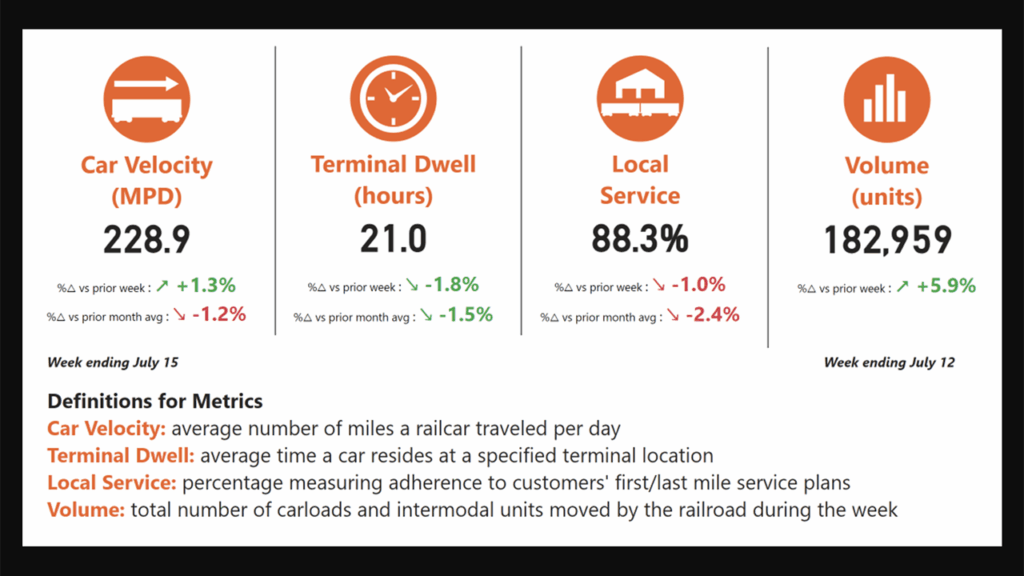 Car Velocity (MPD)
228.9
%△ vs prior week : ↗ +1.3%
%△ vs prior month avg : ↘ -1.2%

Terminal Dwell (hours)
21.0
%△ vs prior week : ↘ -1.8%
%△ vs prior month avg : ↘ -1.5%

Local Service
88.3%
%△ vs prior week : ↘ -1.0%
%△ vs prior month avg : ↘ -2.4%

Volume (units)
182,959
%△ vs prior week : ↗ +5.9%

Week ending July 15

Week ending July 12

Definitions for Metrics
Car Velocity: average number of miles a railcar traveled per day
Terminal Dwell: average time a car resides at a specified terminal location
Local Service: percentage measuring adherence to customers' first/last mile service plans
Volume: total number of carloads and intermodal units moved by the railroad during the week